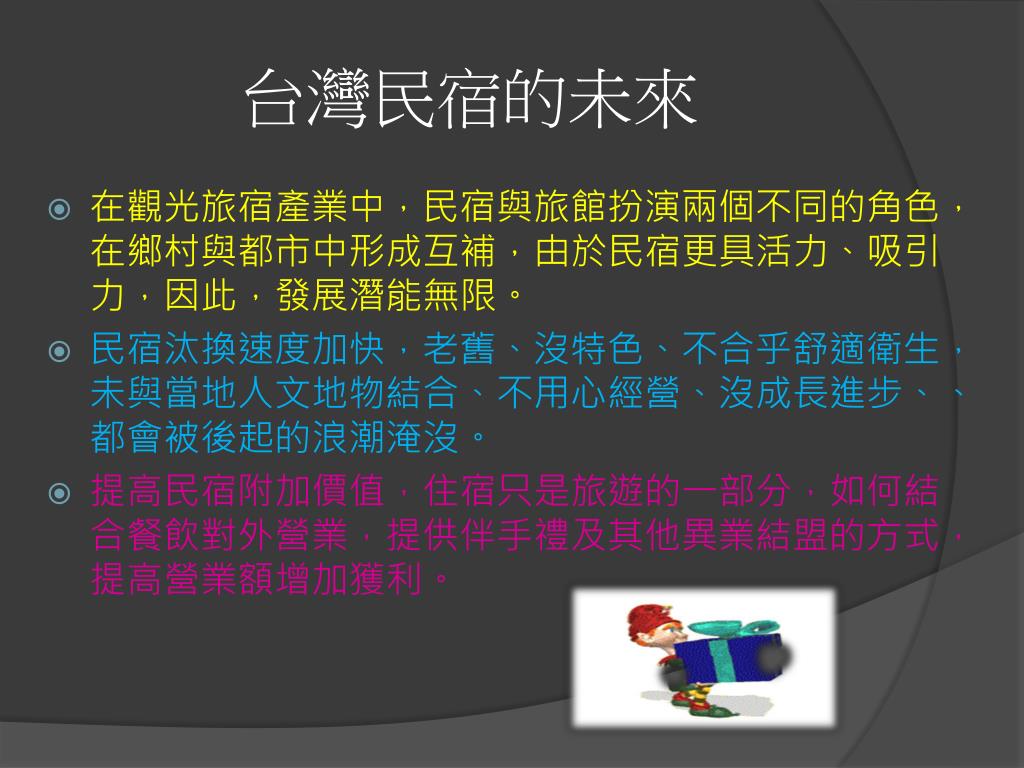 台灣民宿的未來

在觀光旅宿產業中，民宿與旅館扮演兩個不同的角色，在鄉村與都市中形成互補，由於民宿更具活力、吸引力，因此，發展潛能無限。

民宿汰換速度加快，老舊、沒特色、不合乎舒適衛生，未與當地人文地物結合、不用心經營、沒成長進步、、都會被後起的浪潮淹沒。

提高民宿附加價值，住宿只是旅遊的一部分，如何結合餐飲對外營業，提供伴手禮及其他異業結盟的方式，提高營業額增加獲利。